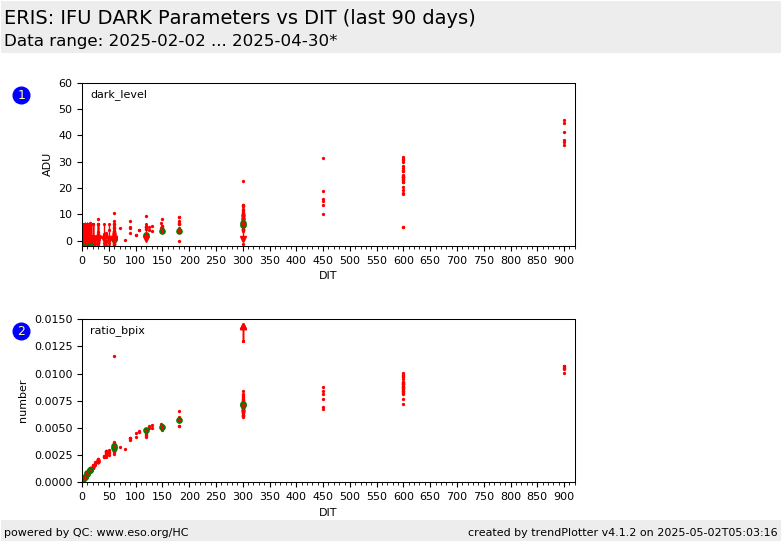 ERIS: IFU DARK Parameters vs DIT (last 90 days)
Data range: 2025-02-02 ... 2025-04-30*

1

dark_level

ADU

60
50
40
30
20
10
0

0 50 100 150 200 250 300 350 400 450 500 550 600 650 700 750 800 850 900

DIT

2

ratio_bpix

number

0.0150
0.0125
0.0100
0.0075
0.0050
0.0025
0.0000

0 50 100 150 200 250 300 350 400 450 500 550 600 650 700 750 800 850 900

DIT

powered by QC: www.eso.org/HC

created by trendPlotter v4.1.2 on 2025-05-02T05:03:16